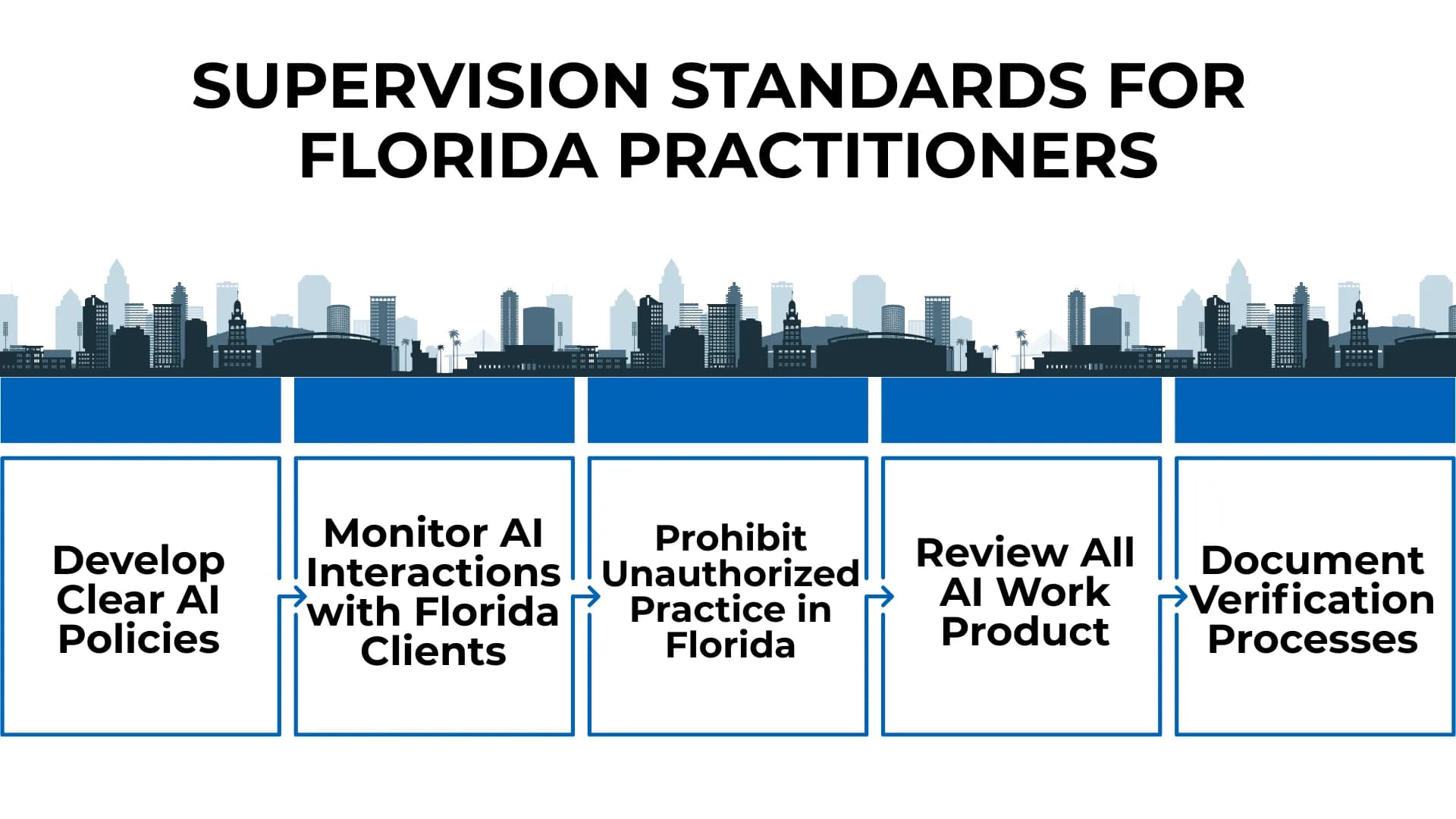 SUPERVISION STANDARDS FOR FLORIDA PRACTITIONERS

Develop Clear AI Policies

Monitor AI Interactions with Florida Clients

Prohibit Unauthorized Practice in Florida

Review All AI Work Product

Document Verification Processes